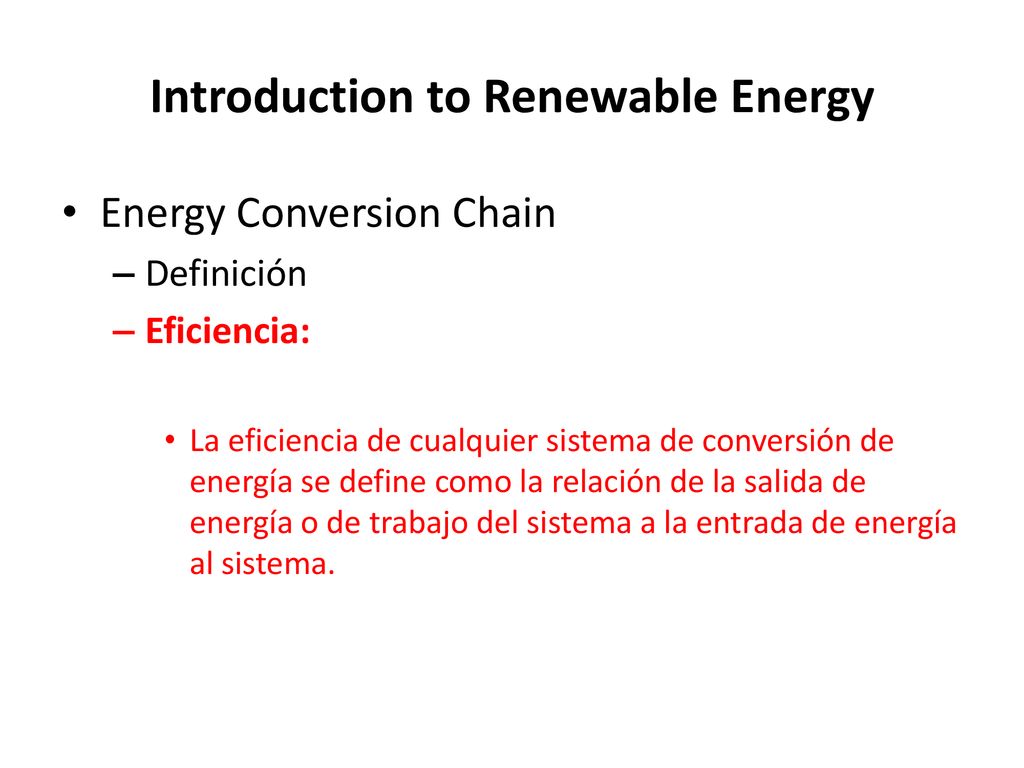 Introduction to Renewable Energy

• Energy Conversion Chain
– Definición
– Eficiencia:

• La eficiencia de cualquier sistema de conversión de energía se define como la relación de la salida de energía o de trabajo del sistema a la entrada de energía al sistema.